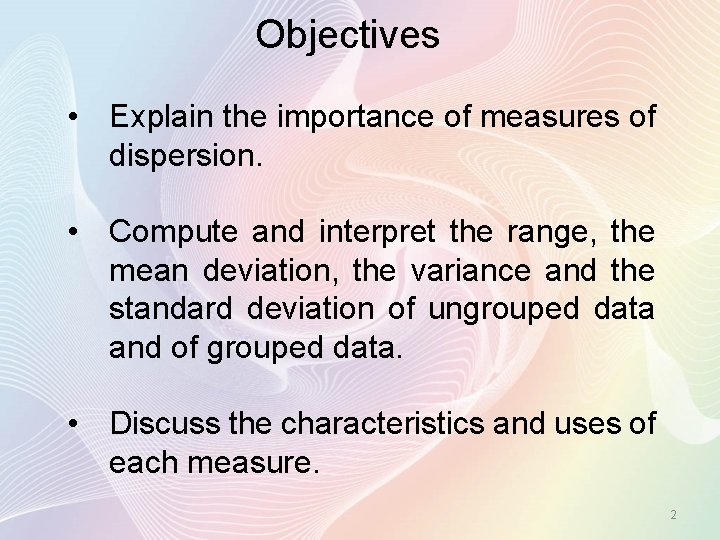 Objectives

• Explain the importance of measures of dispersion.

• Compute and interpret the range, the mean deviation, the variance and the standard deviation of ungrouped data and of grouped data.

• Discuss the characteristics and uses of each measure.

2